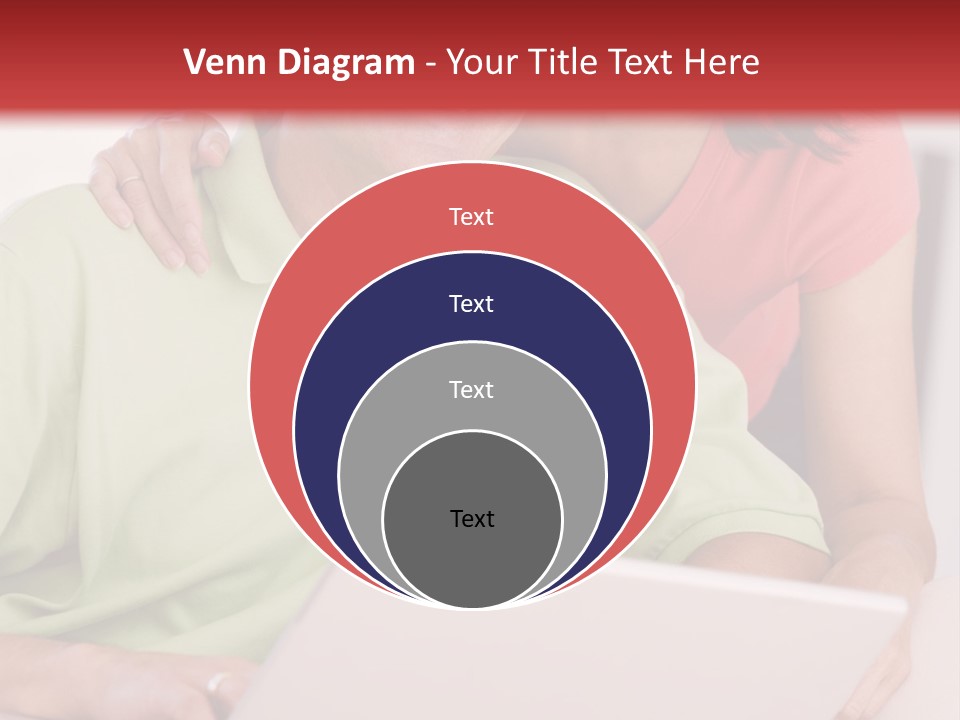 Venn Diagram - Your Title Text Here

Text

Text

Text

Text